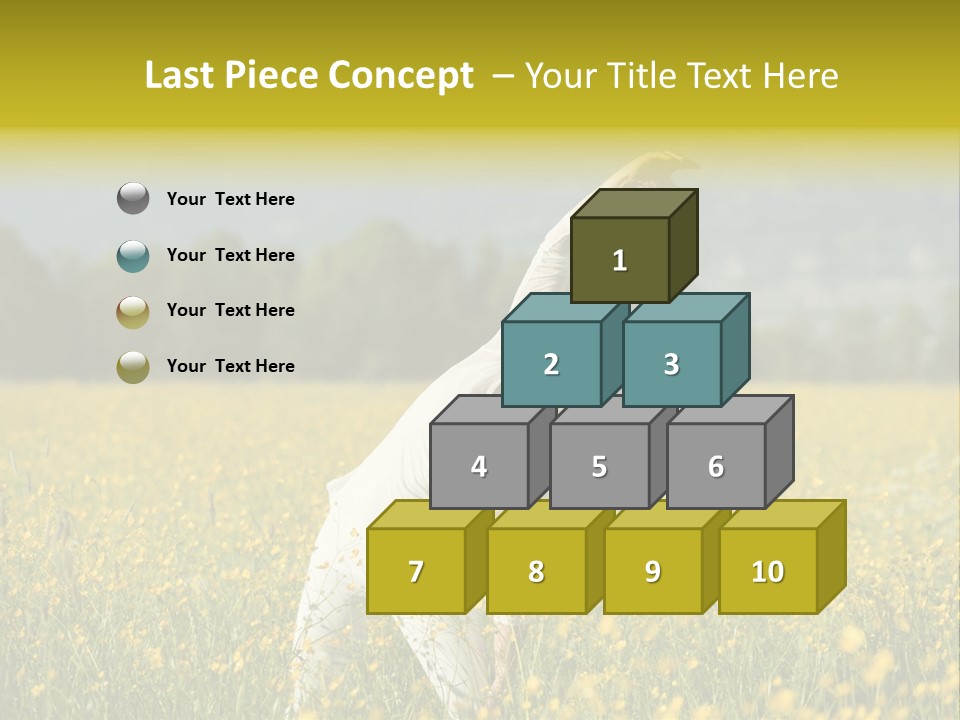 Last Piece Concept – Your Title Text Here

Your Text Here

Your Text Here

Your Text Here

Your Text Here

1

2

3

4

5

6

7

8

9

10